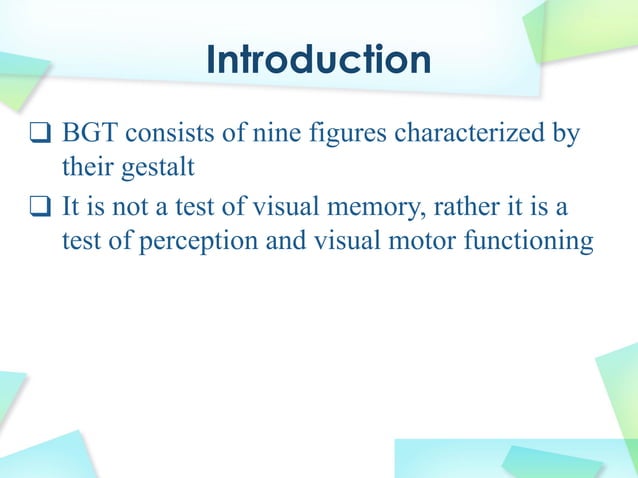 Introduction

❑ BGT consists of nine figures characterized by their gestalt

❑ It is not a test of visual memory, rather it is a test of perception and visual motor functioning